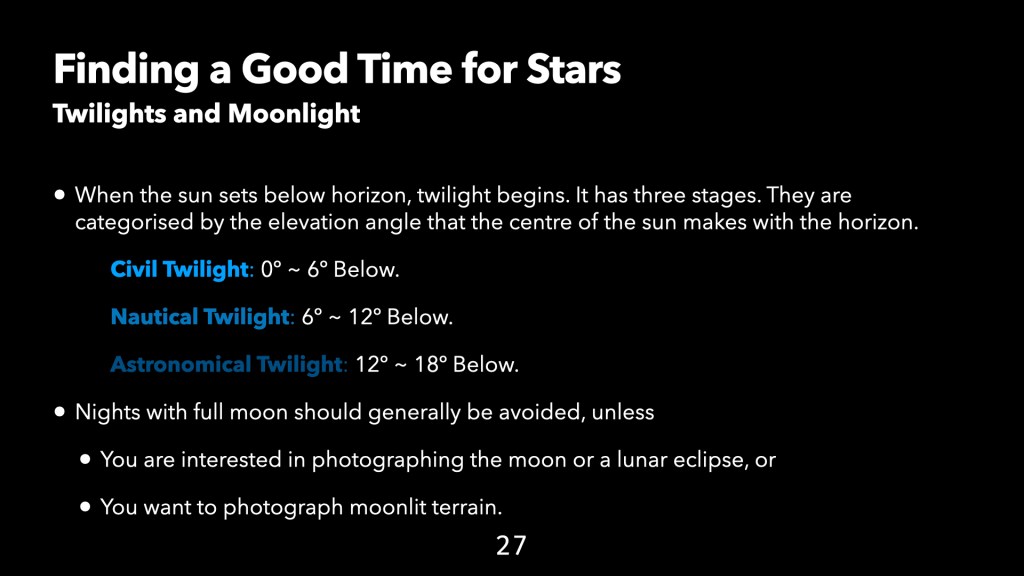 Finding a Good Time for Stars
Twilights and Moonlight

• When the sun sets below horizon, twilight begins. It has three stages. They are categorised by the elevation angle that the centre of the sun makes with the horizon.

Civil Twilight: 0° ~ 6° Below.

Nautical Twilight: 6° ~ 12° Below.

Astronomical Twilight: 12° ~ 18° Below.

• Nights with full moon should generally be avoided, unless

• You are interested in photographing the moon or a lunar eclipse, or

• You want to photograph moonlit terrain.

27